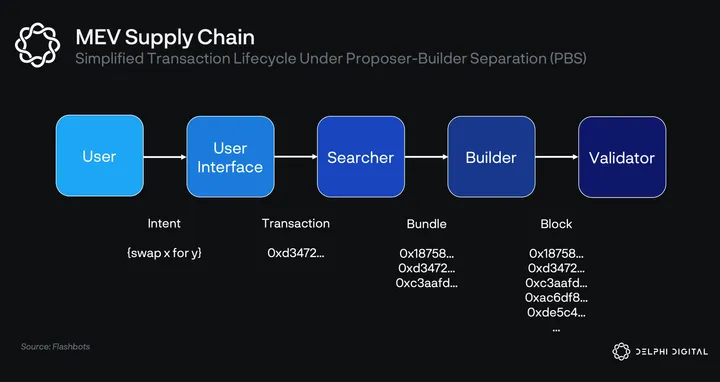 MEV Supply Chain
Simplified Transaction Lifecycle Under Proposer-Builder Separation (PBS)

User

User Interface

Searcher

Builder

Validator

Intent

{swap x for y}

Transaction

0xd3472...

Bundle

0x18758...
0xd3472...
0xc3aafd...

Block

0x18758...
0xd3472...
0xc3aafd...
0xac6df8...
0xde5c4...
...

Source: Flashbots

DELPHI DIGITAL